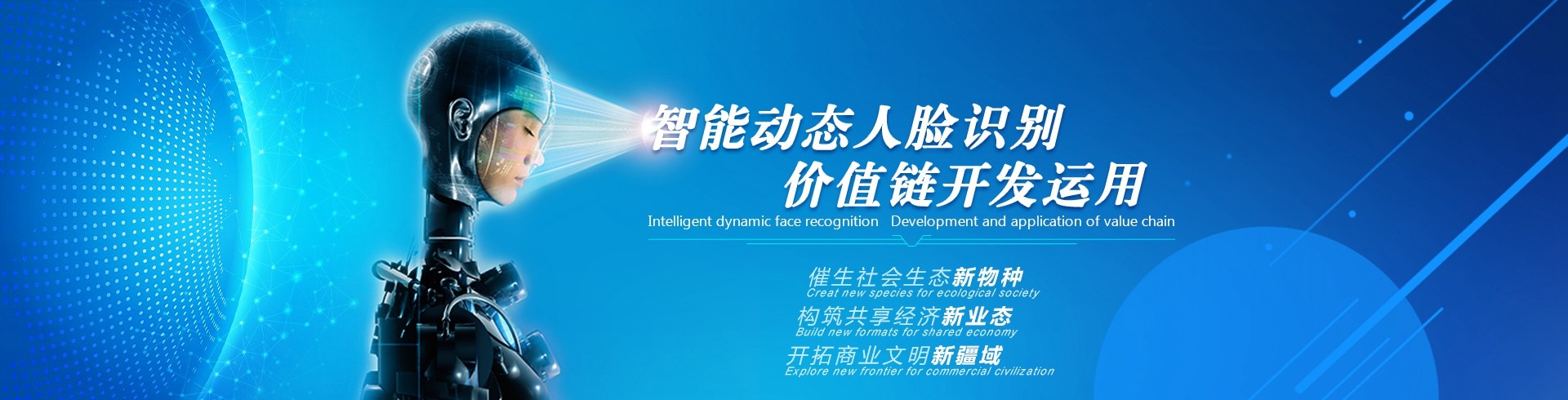 智能动态人脸识别
价值链开发运用

Intelligent dynamic face recognition Development and application of value chain

催生社会生态新物种
Creat new species for ecological society

构筑共享经济新业态
Build new formats for shared economy

开拓商业文明新疆域
Explore new frontier for commercial civilization